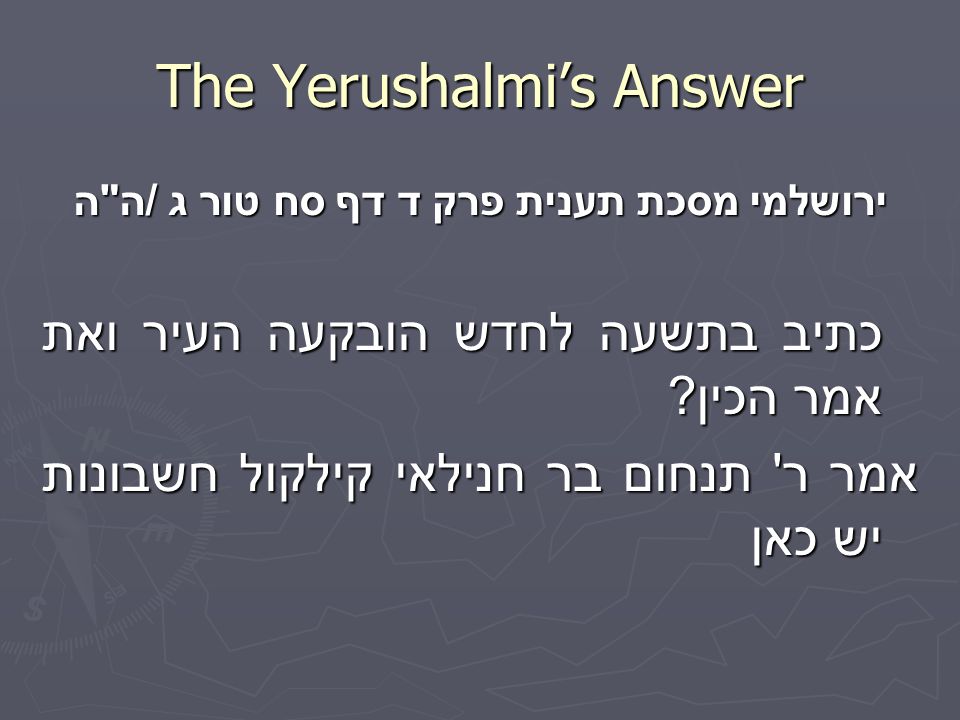 The Yerushalmi's Answer

ירושלמי מסכת תענית פרק ד דף סח טור ג /ה"ה

כתיב בתשעה לחדש הובקעה העיר ואת אמר הכין?

אמר ר' תנחום בר חנילאי קילקול חשבונות יש כאן